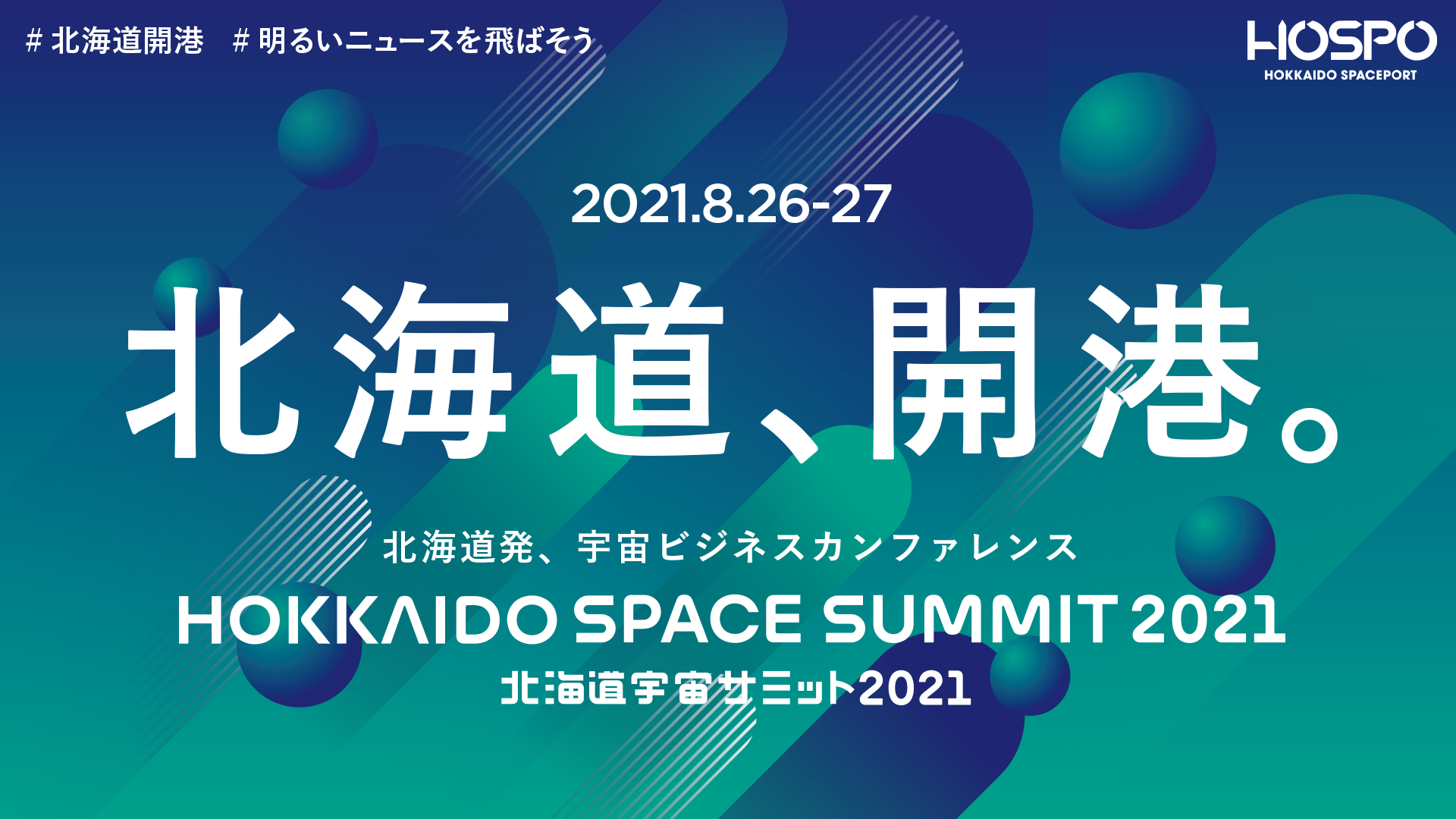 # 北海道開港　# 明るいニュースを飛ばそう

HOSPO
HOKKAIDO SPACEPORT

2021.8.26-27

北海道、開港。

北海道発、宇宙ビジネスカンファレンス

HOKKAIDO SPACE SUMMIT 2021

北海道宇宙サミット2021